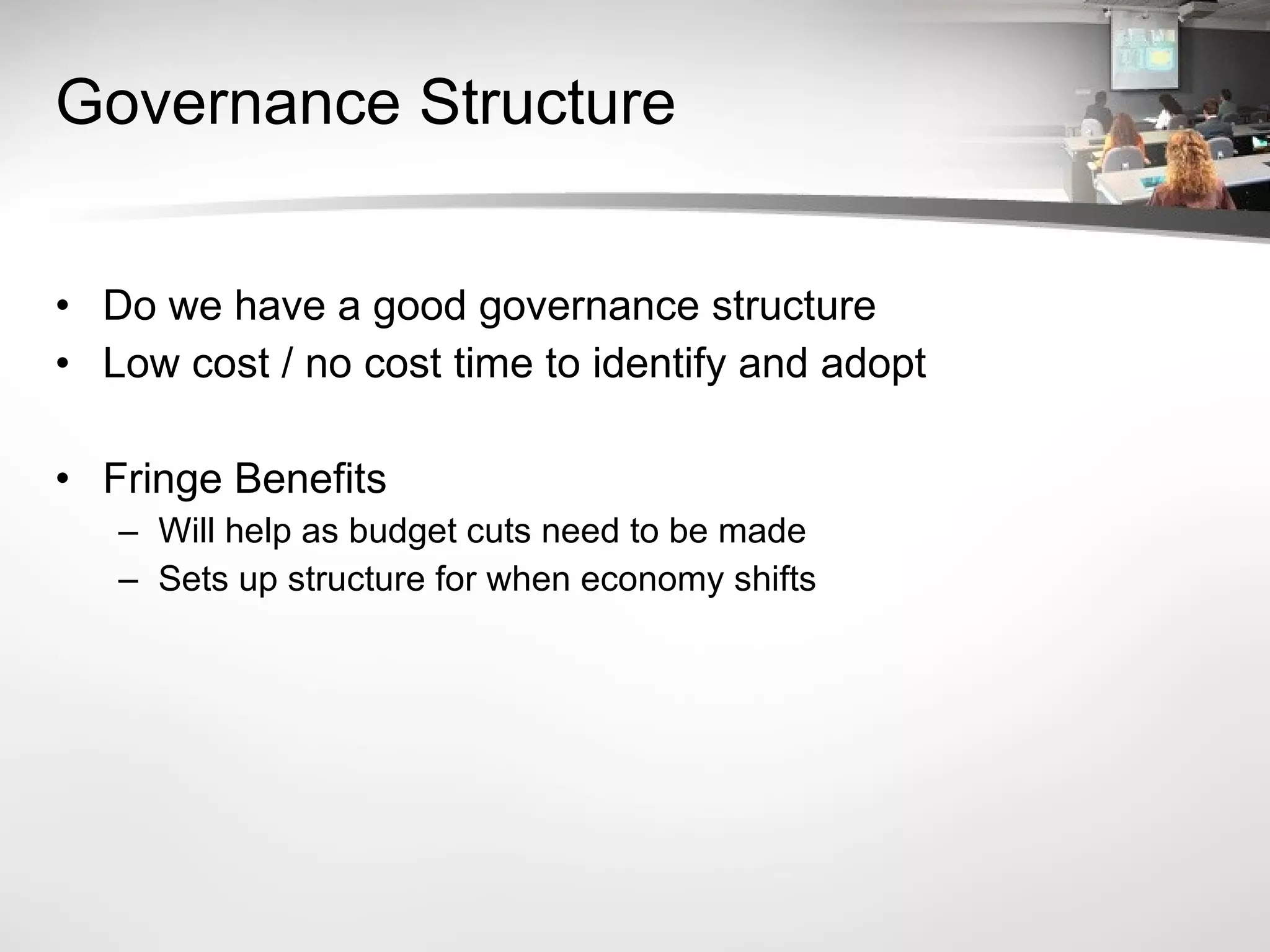 Governance Structure

• Do we have a good governance structure
• Low cost / no cost time to identify and adopt

• Fringe Benefits
– Will help as budget cuts need to be made
– Sets up structure for when economy shifts